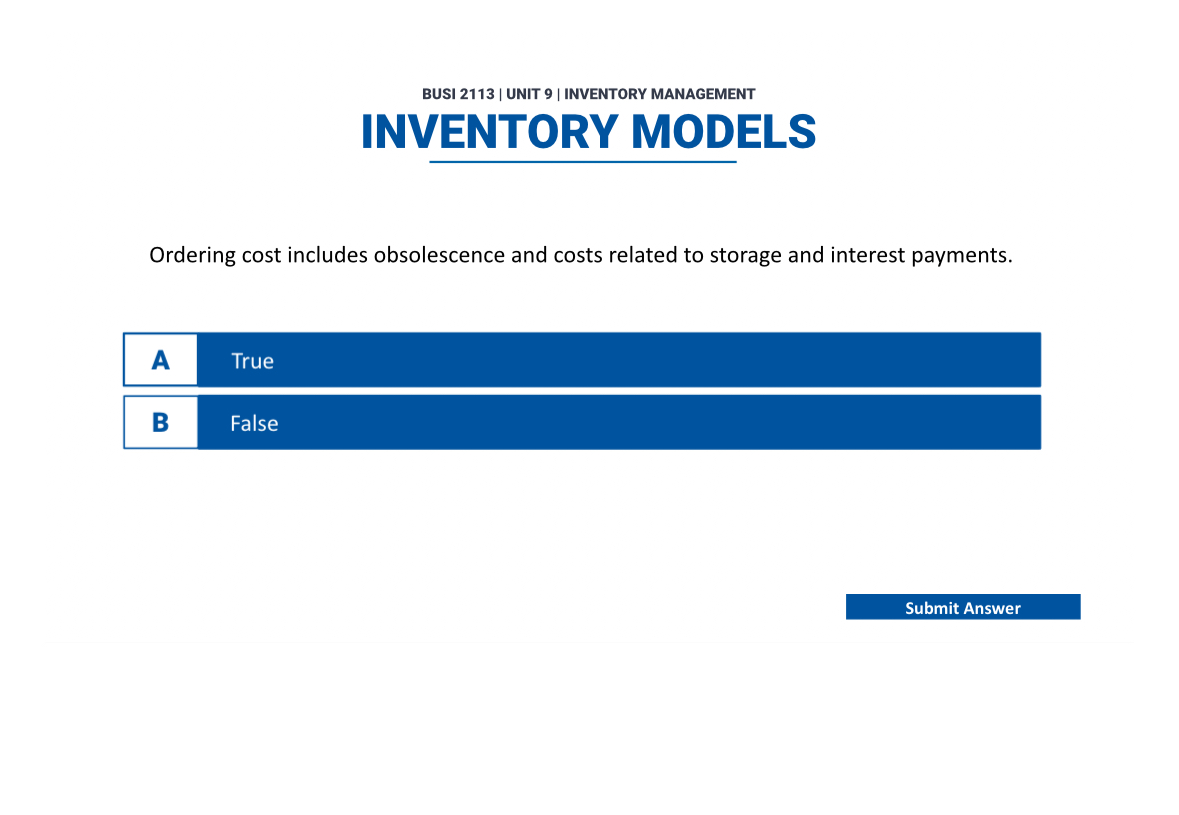 BUSI 2113 | UNIT 9 | INVENTORY MANAGEMENT

INVENTORY MODELS

Ordering cost includes obsolescence and costs related to storage and interest payments.

A True

B False

Submit Answer